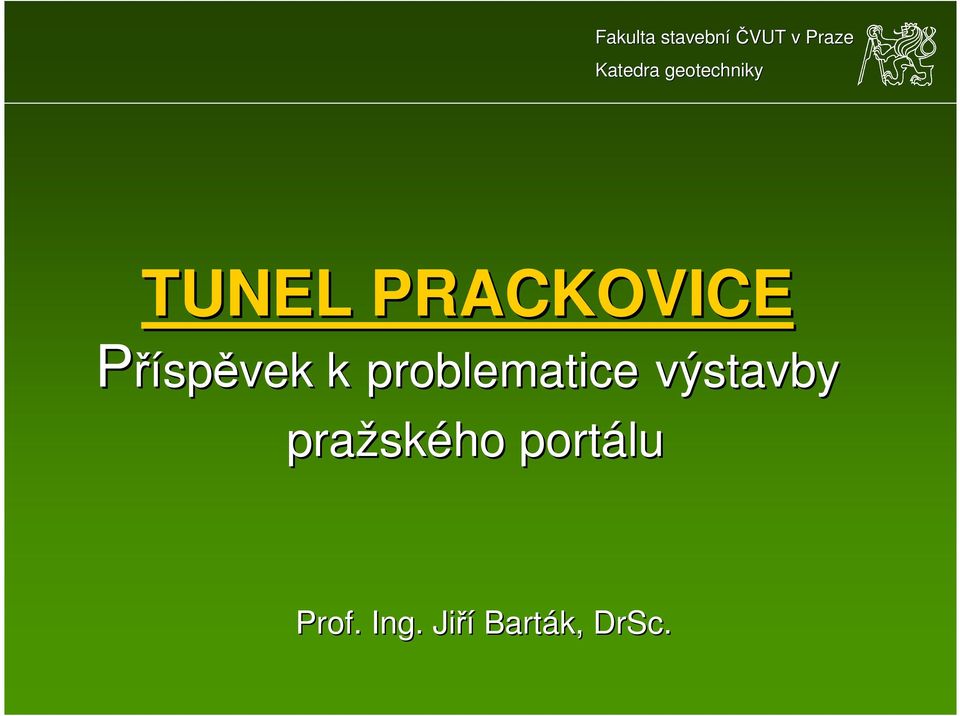 Fakulta stavební ČVUT v Praze
Katedra geotechniky

TUNEL PRACKOVICE
Příspěvek k problematice výstavby pražského portálu

Prof. Ing. Jiří Barták, DrSc.